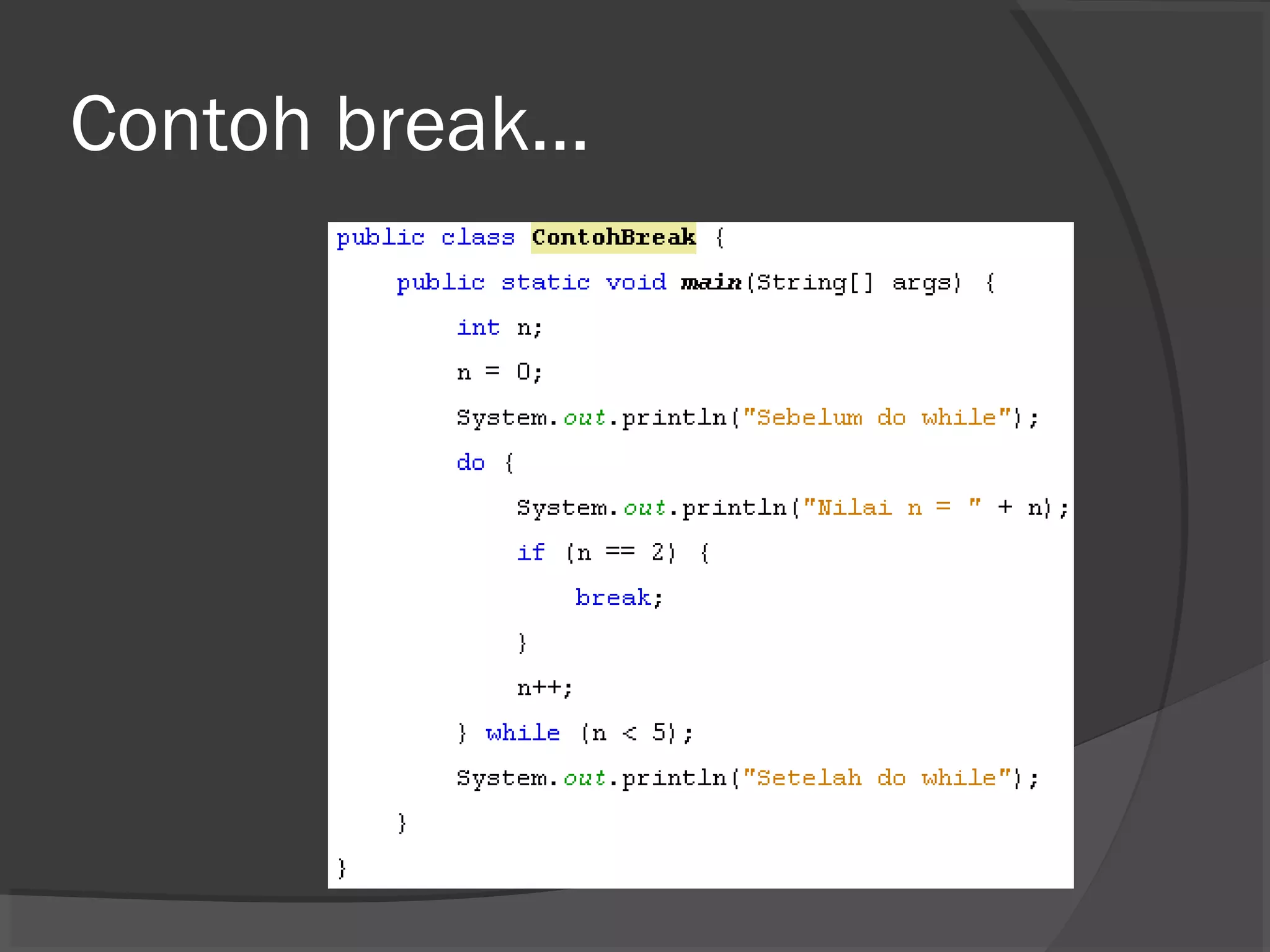 Contoh break…

public class ContohBreak {
    public static void main(String[] args) {
        int n;
        n = 0;
        System.out.println("Sebelum do while");
        do {
            System.out.println("Nilai n = " + n);
            if (n == 2) {
                break;
            }
            n++;
        } while (n < 5);
        System.out.println("Setelah do while");
    }
}